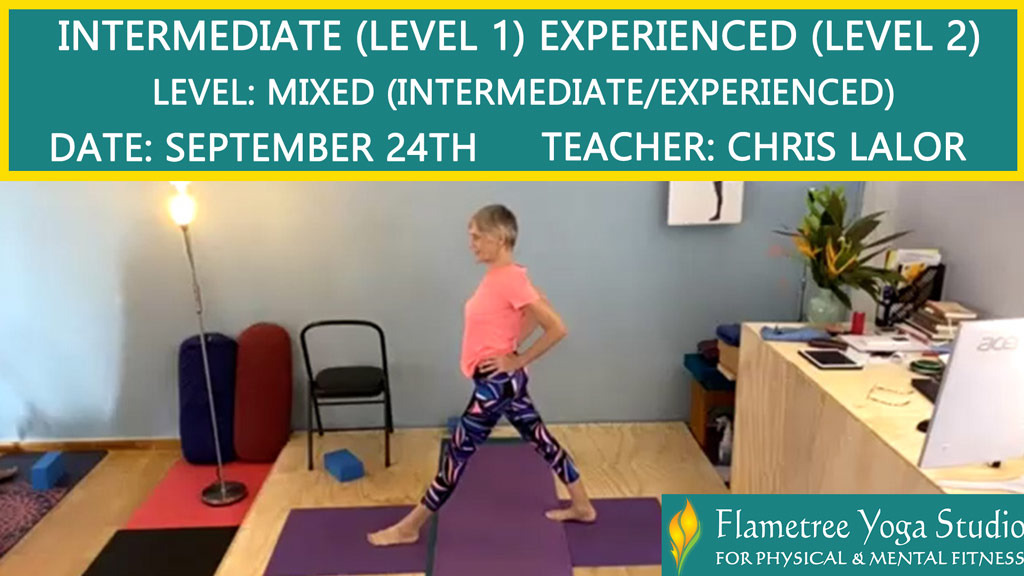 INTERMEDIATE (LEVEL 1) EXPERIENCED (LEVEL 2)
LEVEL: MIXED (INTERMEDIATE/EXPERIENCED)
DATE: SEPTEMBER 24TH TEACHER: CHRIS LALOR

acer

Flametree Yoga Studio
FOR PHYSICAL & MENTAL FITNESS